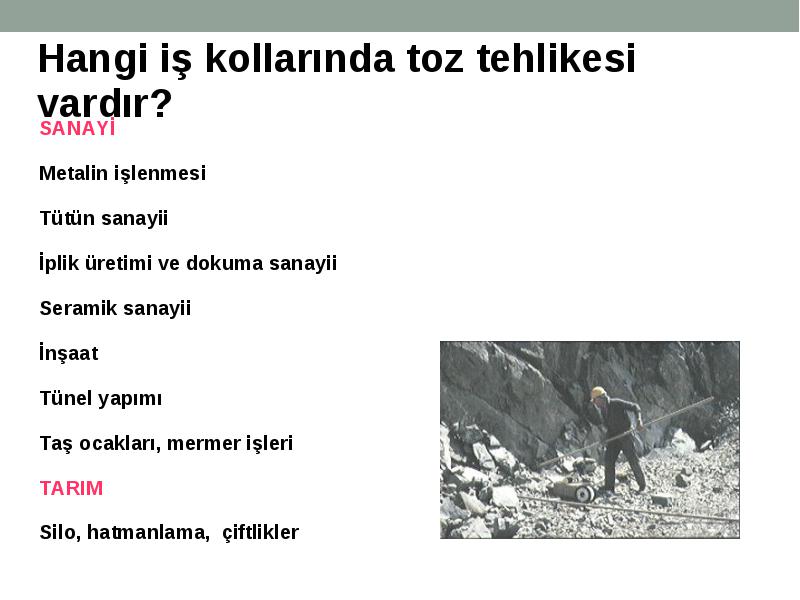 Hangi iş kollarında toz tehlikesi vardır?

SANAYİ

Metalin işlenmesi

Tütün sanayii

İplik üretimi ve dokuma sanayii

Seramik sanayii

İnşaat

Tünel yapımı

Taş ocakları, mermer işleri

TARIM

Silo, hatmanlama, çiftlikler